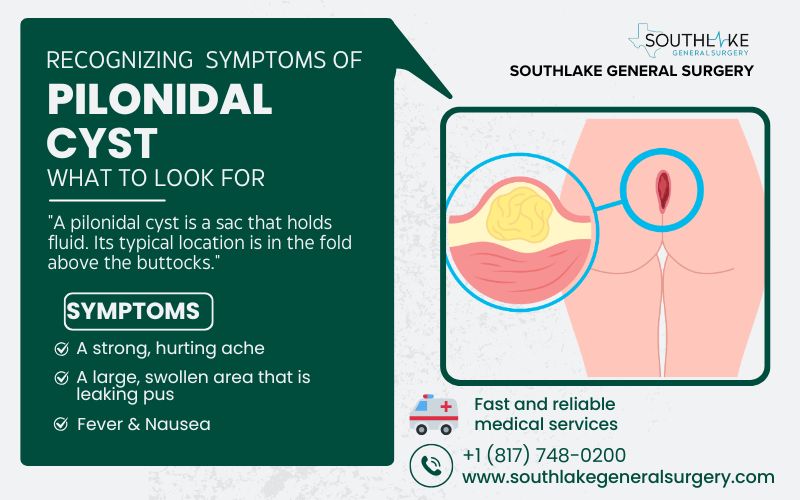 RECOGNIZING SYMPTOMS OF
PILONIDAL CYST
WHAT TO LOOK FOR

"A pilonidal cyst is a sac that holds fluid. Its typical location is in the fold above the buttocks."

SYMPTOMS

A strong, hurting ache

A large, swollen area that is leaking pus

Fever & Nausea

SOUTHLAKE GENERAL SURGERY

SOUTHLAKE GENERAL SURGERY

Fast and reliable medical services

+1 (817) 748-0200
www.southlakegeneralsurgery.com